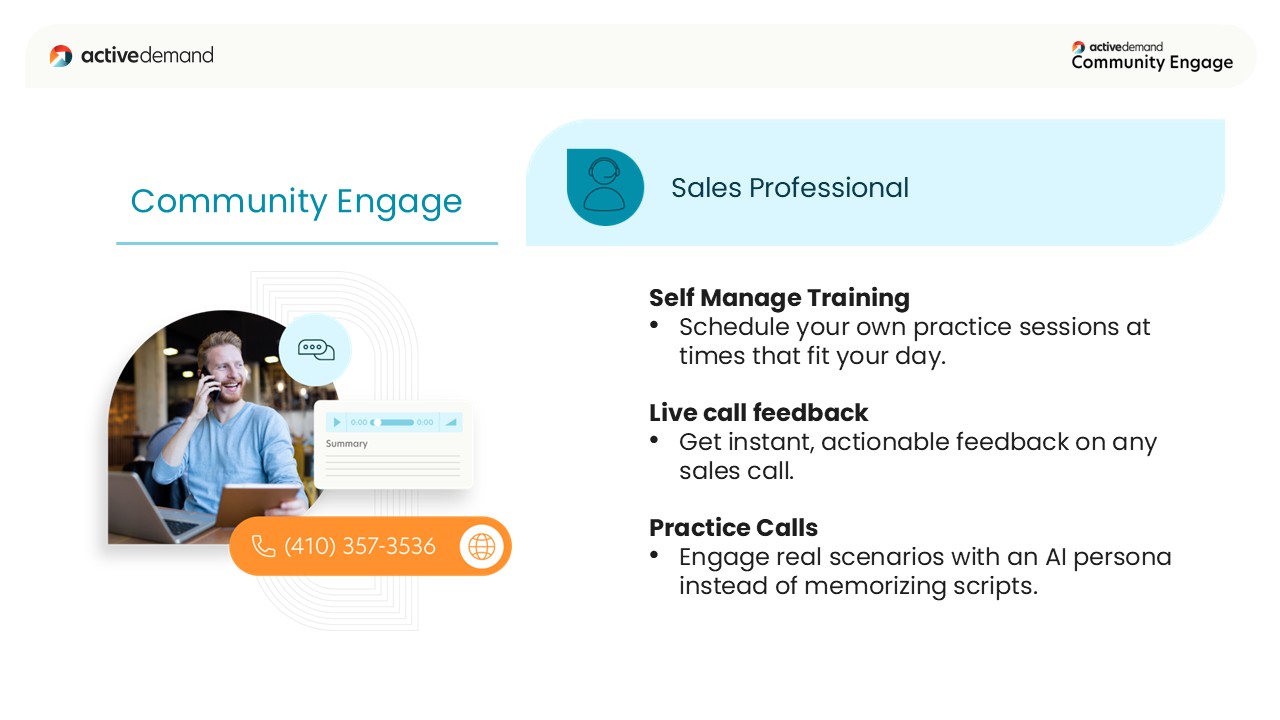 activedemand

activedemand
Community Engage

Community Engage

Sales Professional

0:00 0:00
Summary

(410) 357-3536

**Self Manage Training**
• Schedule your own practice sessions at times that fit your day.

**Live call feedback**
• Get instant, actionable feedback on any sales call.

**Practice Calls**
• Engage real scenarios with an AI persona instead of memorizing scripts.